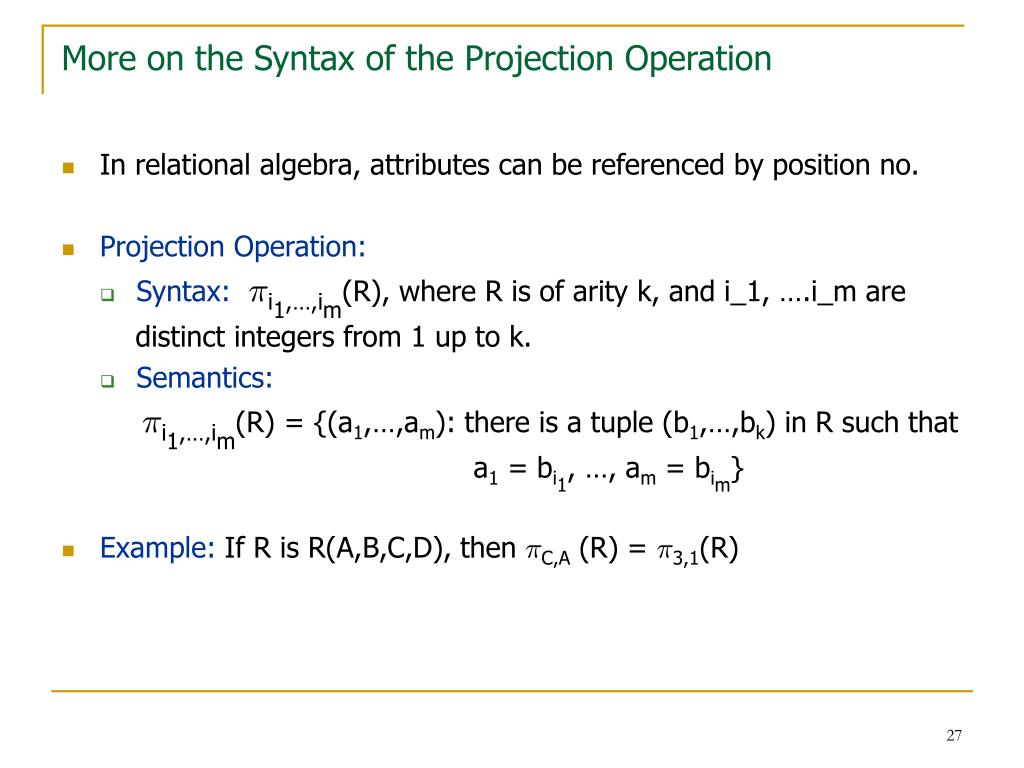 More on the Syntax of the Projection Operation

In relational algebra, attributes can be referenced by position no.

Projection Operation:

Syntax: $\pi_{i_1,\ldots,i_m}$(R), where R is of arity k, and i_1, ….i_m are distinct integers from 1 up to k.

Semantics:

$\pi_{i_1,\ldots,i_m}$(R) = {($a_1$,…,$a_m$): there is a tuple ($b_1$,…,$b_k$) in R such that $a_1 = b_{i_1}$, …, $a_m = b_{i_m}$}

Example: If R is R(A,B,C,D), then $\pi_{C,A}$ (R) = $\pi_{3,1}$(R)

27